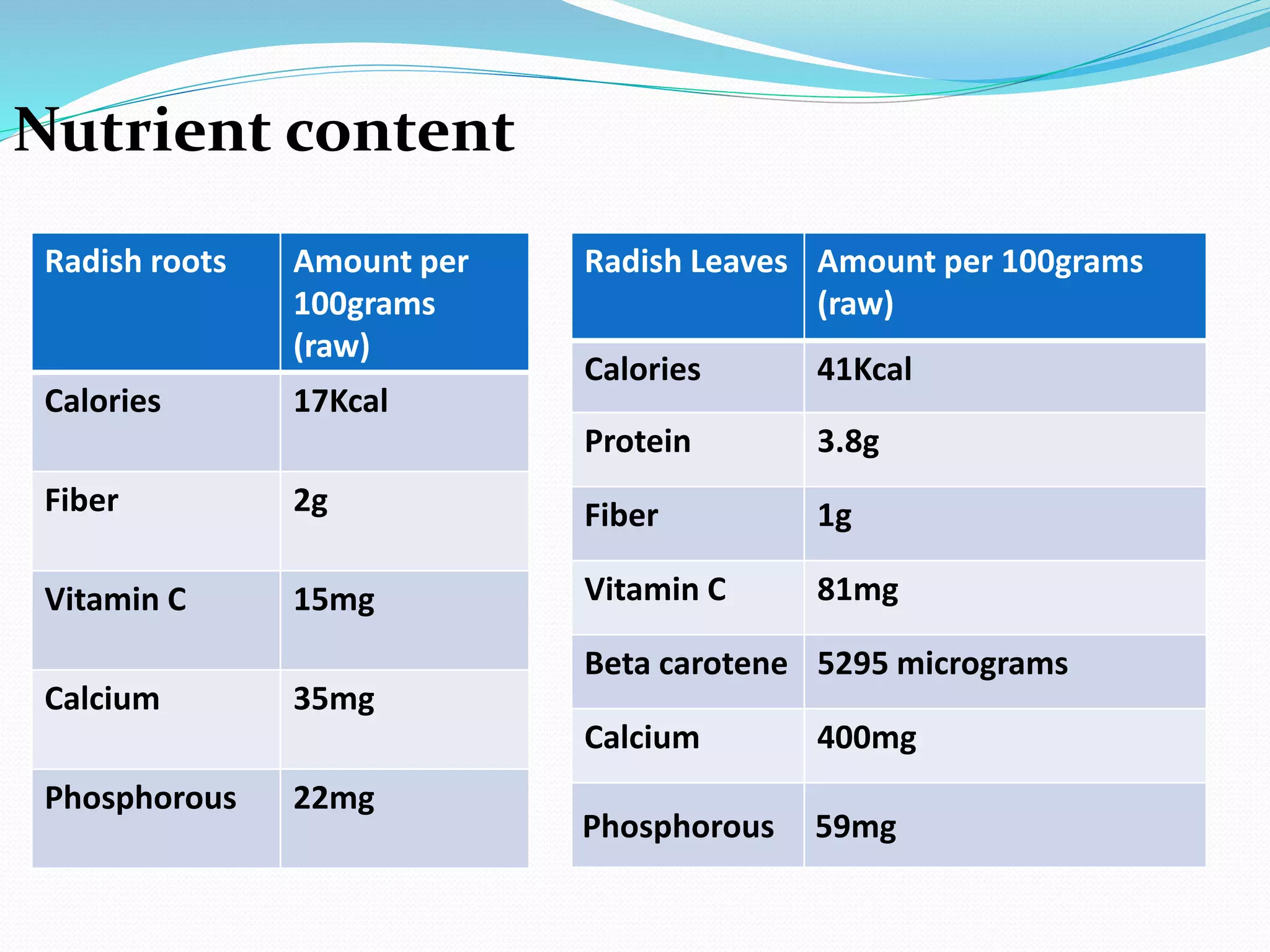 Nutrient content

| Radish roots | Amount per 100grams (raw) |
|---|---|
| Calories | 17Kcal |
| Fiber | 2g |
| Vitamin C | 15mg |
| Calcium | 35mg |
| Phosphorous | 22mg |

| Radish Leaves | Amount per 100grams (raw) |
|---|---|
| Calories | 41Kcal |
| Protein | 3.8g |
| Fiber | 1g |
| Vitamin C | 81mg |
| Beta carotene | 5295 micrograms |
| Calcium | 400mg |
| Phosphorous | 59mg |